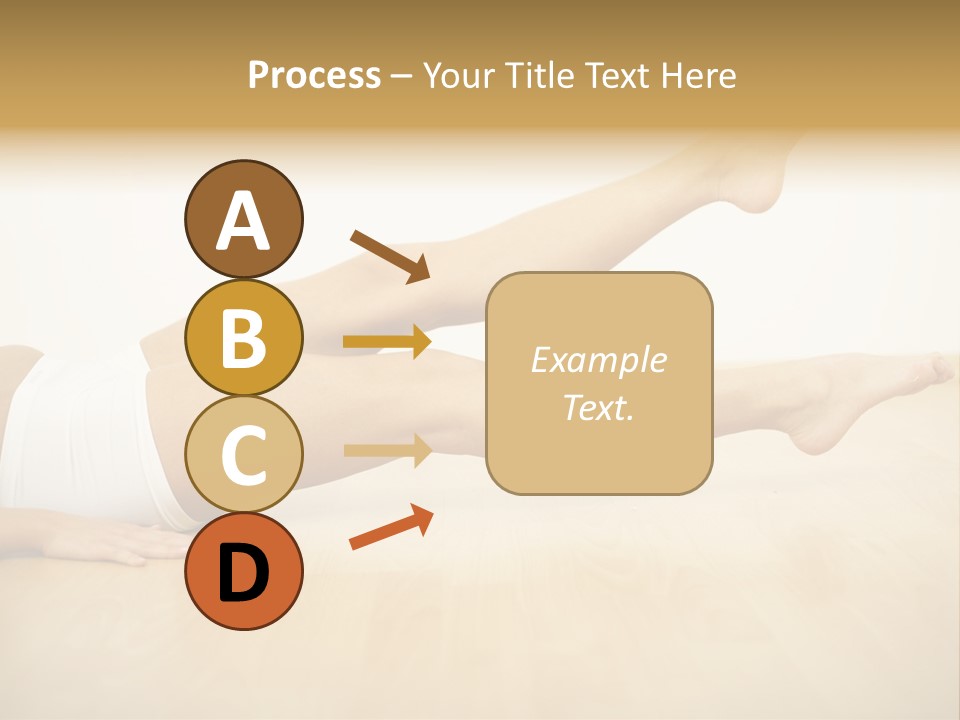 Process – Your Title Text Here

A

B

C

D

Example Text.